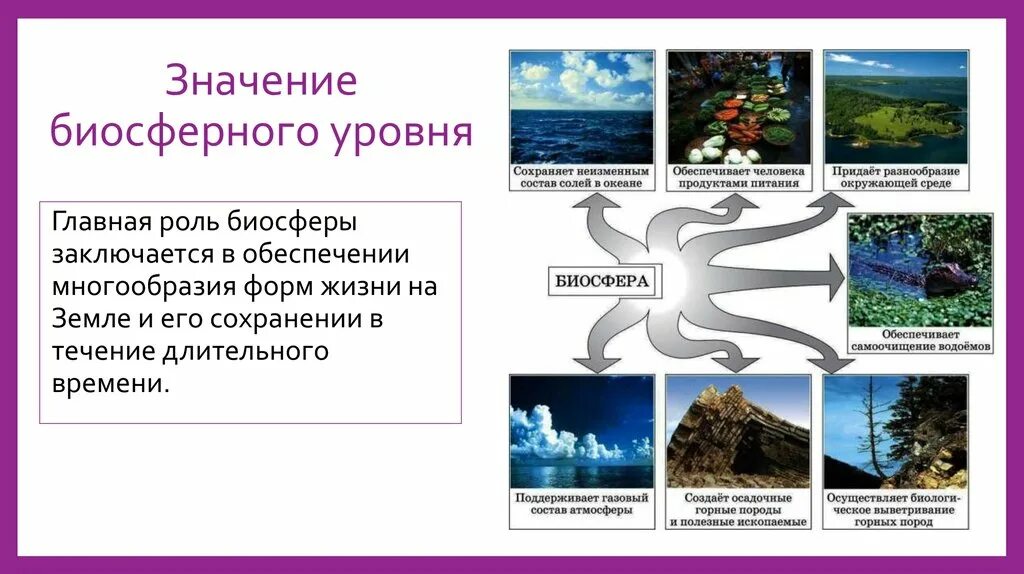 Значение биосферного уровня

Главная роль биосферы заключается в обеспечении многообразия форм жизни на Земле и его сохранении в течение длительного времени.

Сохраняет неизменным состав солей в океане

Обеспечивает человека продуктами питания

Придаёт разнообразие окружающей среде

БИОСФЕРА

Обеспечивает самоочищение водоёмов

Поддерживает газовый состав атмосферы

Создаёт осадочные горные породы и полезные ископаемые

Осуществляет биологическое выветривание горных пород